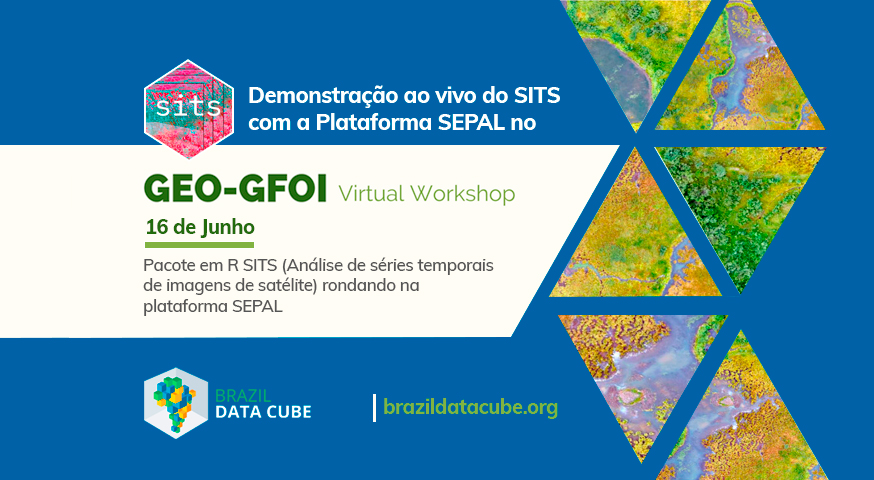 sits

Demonstração ao vivo do SITS com a Plataforma SEPAL no

GEO-GFOI Virtual Workshop

16 de Junho

Pacote em R SITS (Análise de séries temporais de imagens de satélite) rondando na plataforma SEPAL

BRAZIL DATA CUBE

brazildatacube.org